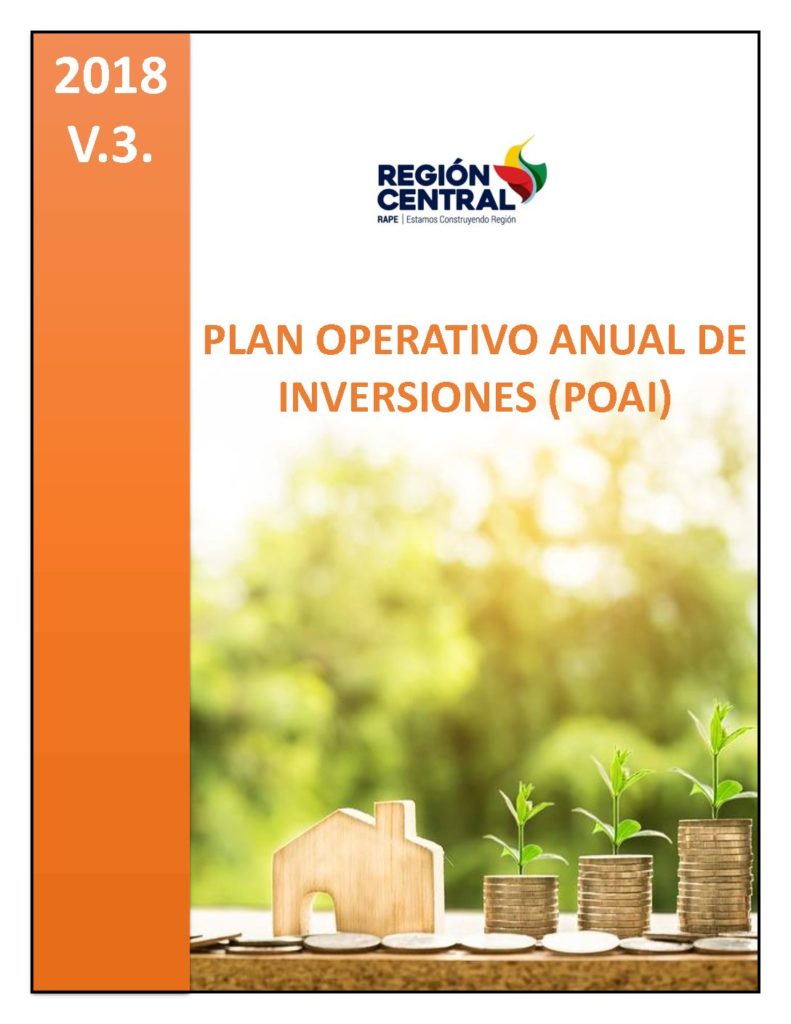 2018
V.3.

REGIÓN CENTRAL
RAPE | Estamos Construyendo Región

PLAN OPERATIVO ANUAL DE INVERSIONES (POAI)